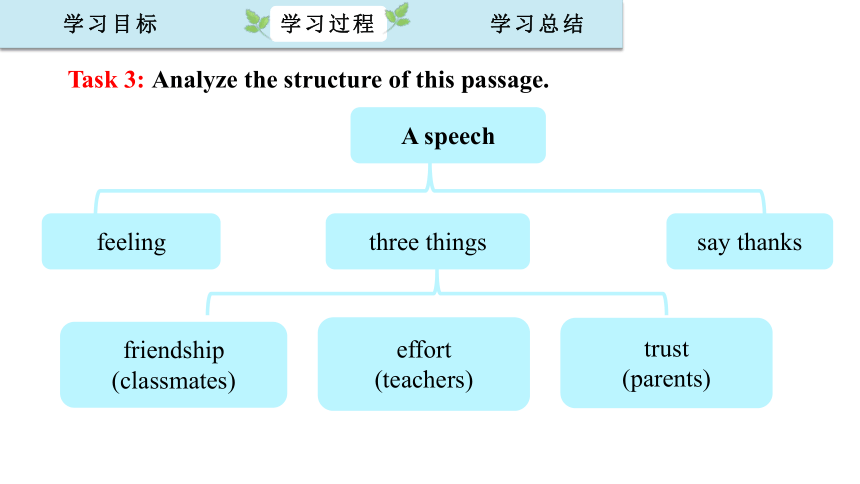 学习目标 学习过程 学习总结

Task 3: Analyze the structure of this passage.

A speech

feeling

three things

say thanks

friendship (classmates)

effort (teachers)

trust (parents)